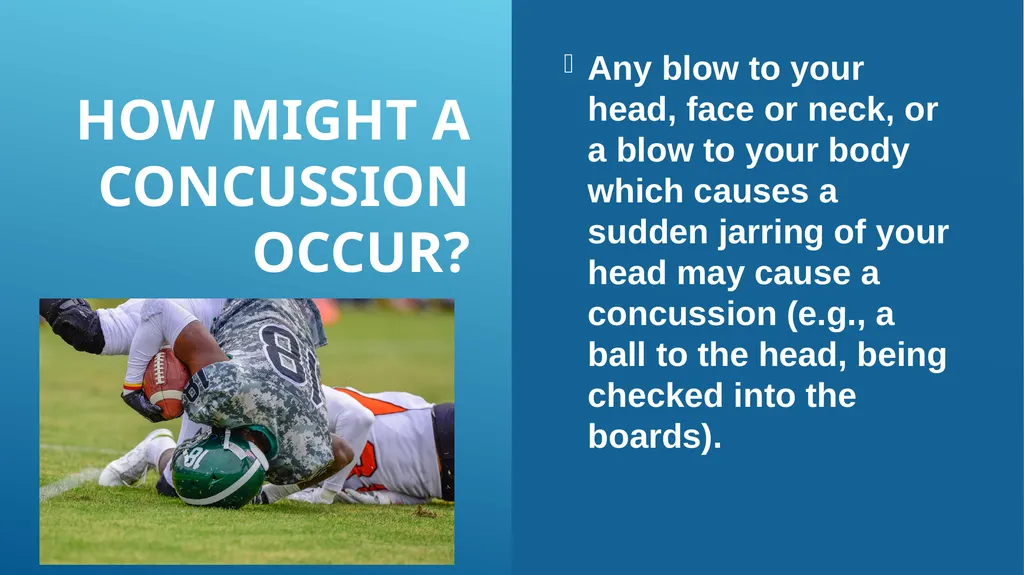 HOW MIGHT A CONCUSSION OCCUR?

Any blow to your head, face or neck, or a blow to your body which causes a sudden jarring of your head may cause a concussion (e.g., a ball to the head, being checked into the boards).